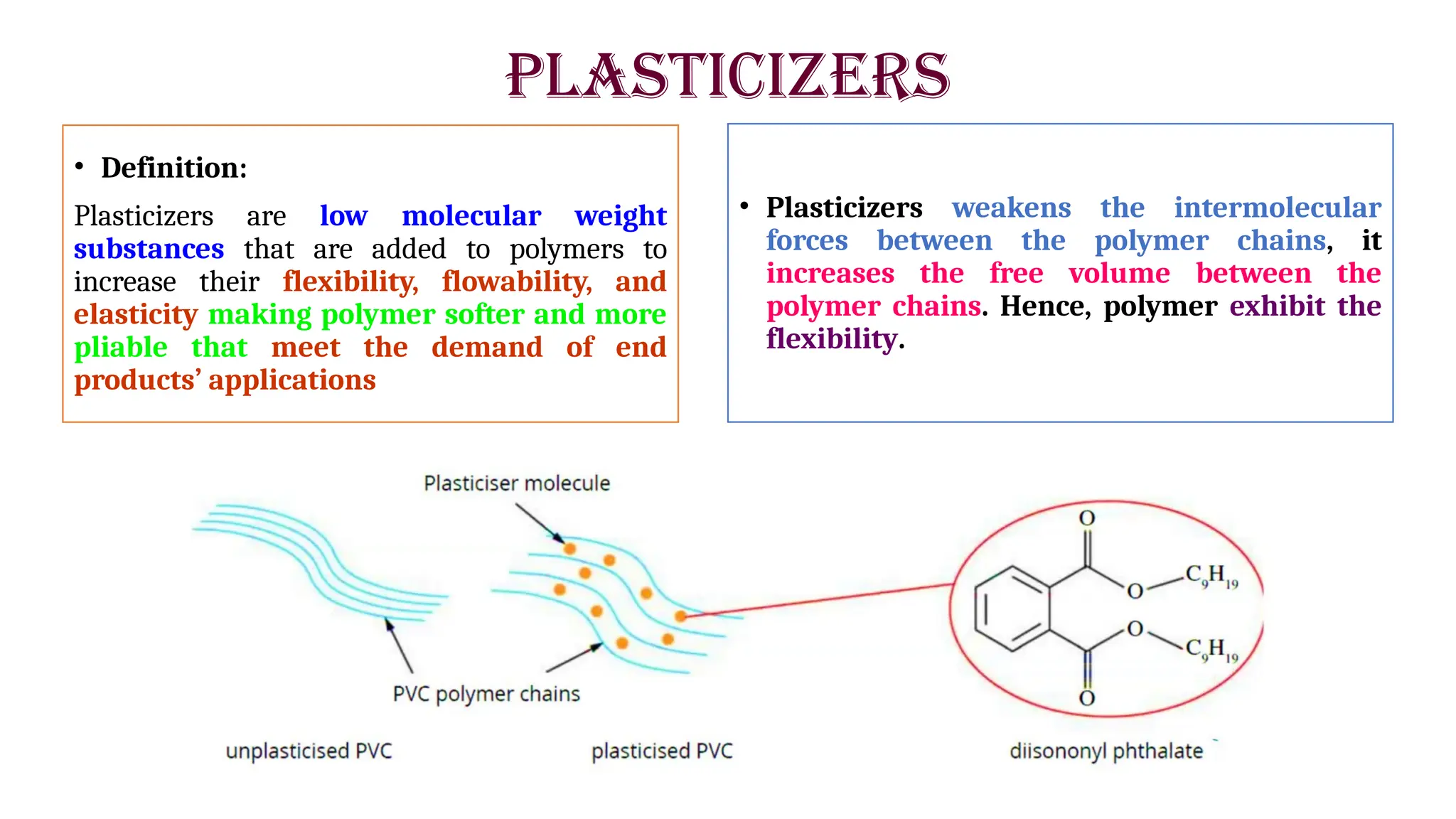 PLASTICIZERS

• Definition:

Plasticizers are low molecular weight substances that are added to polymers to increase their flexibility, flowability, and elasticity making polymer softer and more pliable that meet the demand of end products' applications

• Plasticizers weakens the intermolecular forces between the polymer chains, it increases the free volume between the polymer chains. Hence, polymer exhibit the flexibility.

Plasticiser molecule

PVC polymer chains

unplasticised PVC

plasticised PVC

O

O

$C_9H_{19}$

O

$C_9H_{19}$

O

diisononyl phthalate